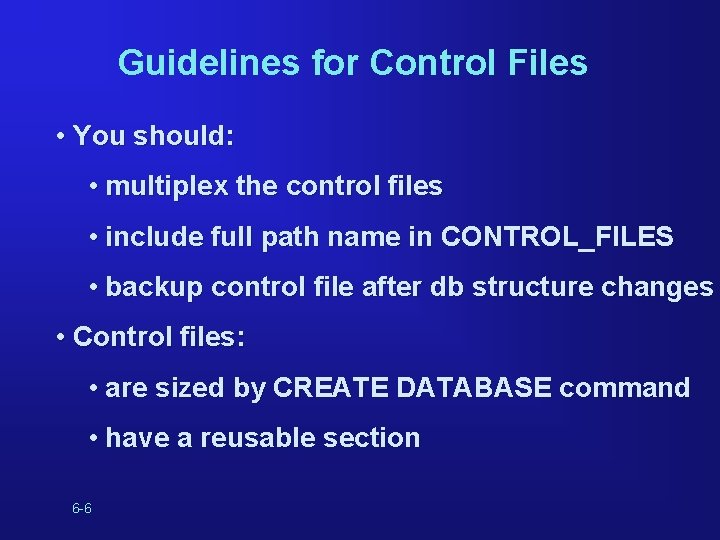 Guidelines for Control Files

• You should:

• multiplex the control files

• include full path name in CONTROL_FILES

• backup control file after db structure changes

• Control files:

• are sized by CREATE DATABASE command

• have a reusable section

6-6